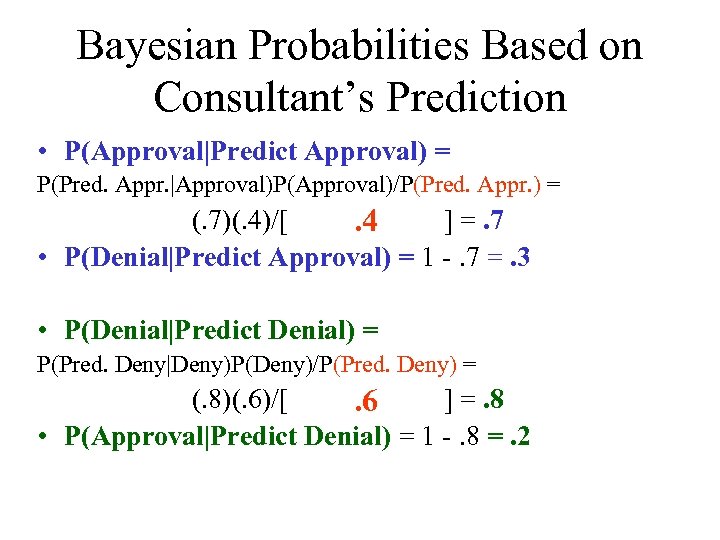 Bayesian Probabilities Based on Consultant's Prediction

• P(Approval|Predict Approval) =
P(Pred. Appr.|Approval)P(Approval)/P(Pred. Appr.) =
(.7)(.4)/[ .4 ] = .7

• P(Denial|Predict Approval) = 1 - .7 = .3

• P(Denial|Predict Denial) =
P(Pred. Deny|Deny)P(Deny)/P(Pred. Deny) =
(.8)(.6)/[ .6 ] = .8

• P(Approval|Predict Denial) = 1 - .8 = .2